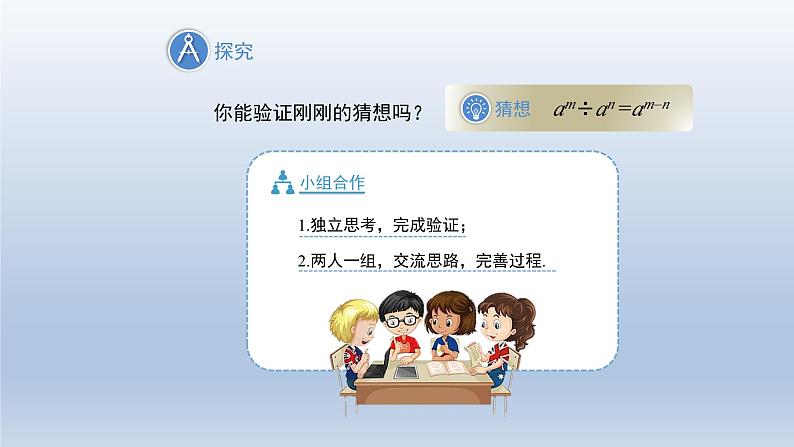 探究

你能验证刚刚的猜想吗？

猜想 $a^m \div a^n = a^{m-n}$

小组合作

1.独立思考，完成验证；

2.两人一组，交流思路，完善过程.